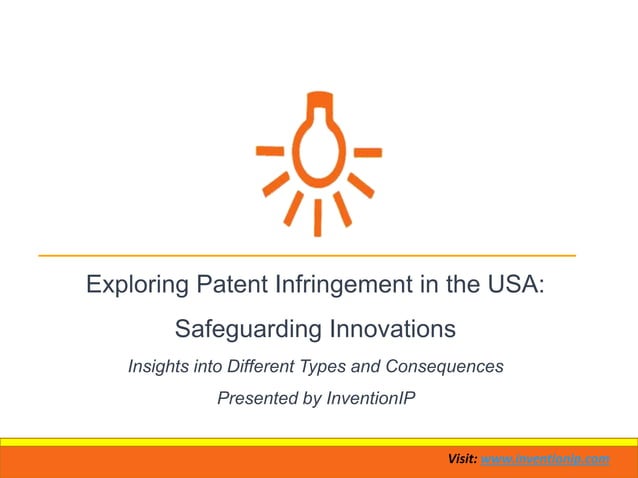 Exploring Patent Infringement in the USA:

Safeguarding Innovations

Insights into Different Types and Consequences

Presented by InventionIP

Visit: www.inventionip.com